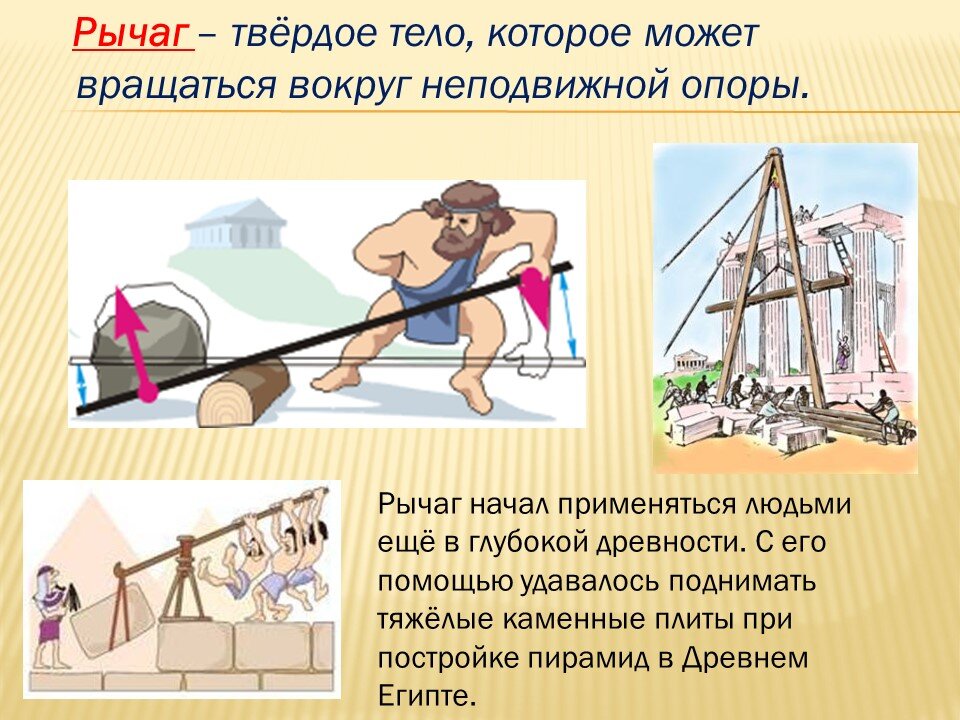 Рычаг – твёрдое тело, которое может вращаться вокруг неподвижной опоры.

Рычаг начал применяться людьми ещё в глубокой древности. С его помощью удавалось поднимать тяжёлые каменные плиты при постройке пирамид в Древнем Египте.